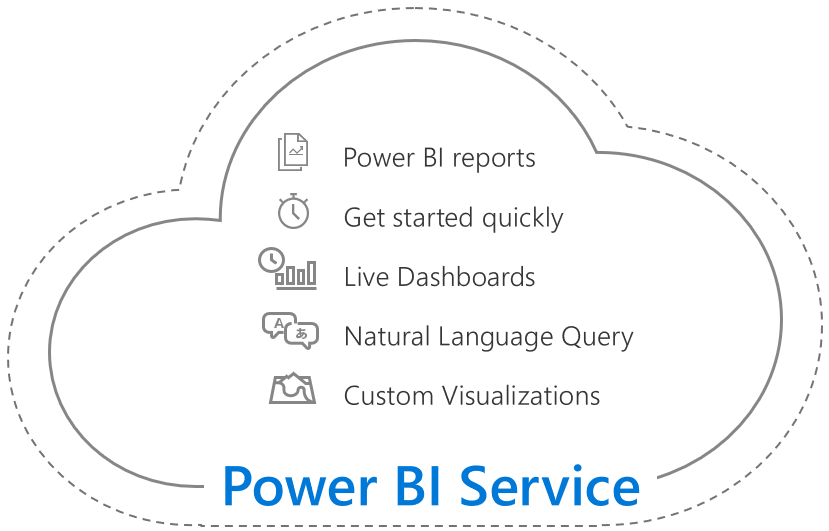 Power BI reports
Get started quickly
Live Dashboards
Natural Language Query
Custom Visualizations

Power BI Service